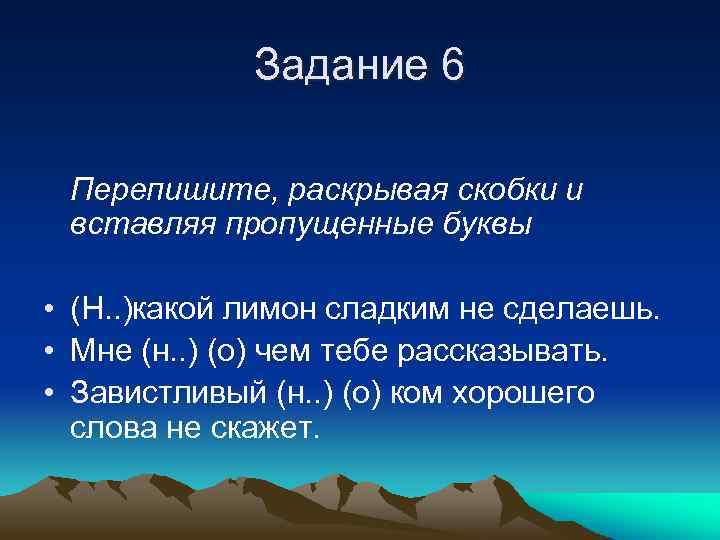 Задание 6

Перепишите, раскрывая скобки и вставляя пропущенные буквы

• (Н..)какой лимон сладким не сделаешь.
• Мне (н..) (о) чем тебе рассказывать.
• Завистливый (н..) (о) ком хорошего слова не скажет.